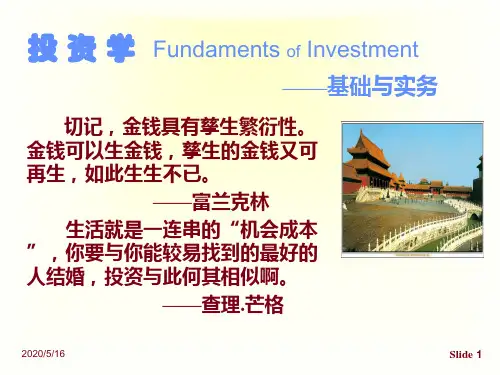 投资学 Fundaments of Investment

——基础与实务

切记，金钱具有孳生繁衍性。金钱可以生金钱，孳生的金钱又可再生，如此生生不已。

——富兰克林

生活就是一连串的“机会成本”，你要与你能较易找到的最好的人结婚，投资与此何其相似啊。

——查理·芒格

2020/5/16

Slide 1